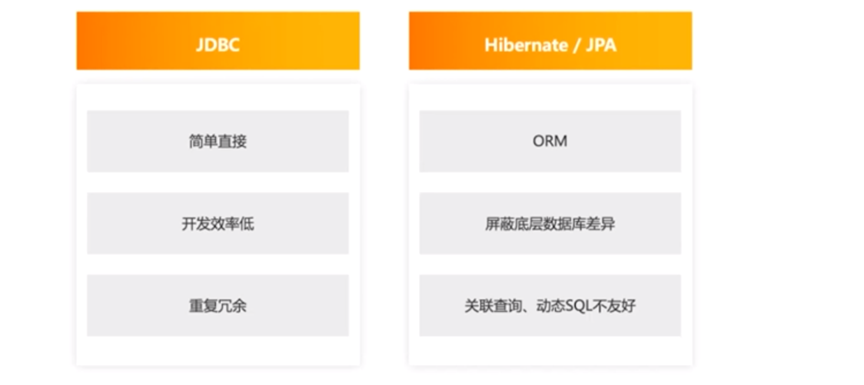 JDBC

简单直接

开发效率低

重复冗余

Hibernate / JPA

ORM

屏蔽底层数据库差异

关联查询、动态SQL不友好